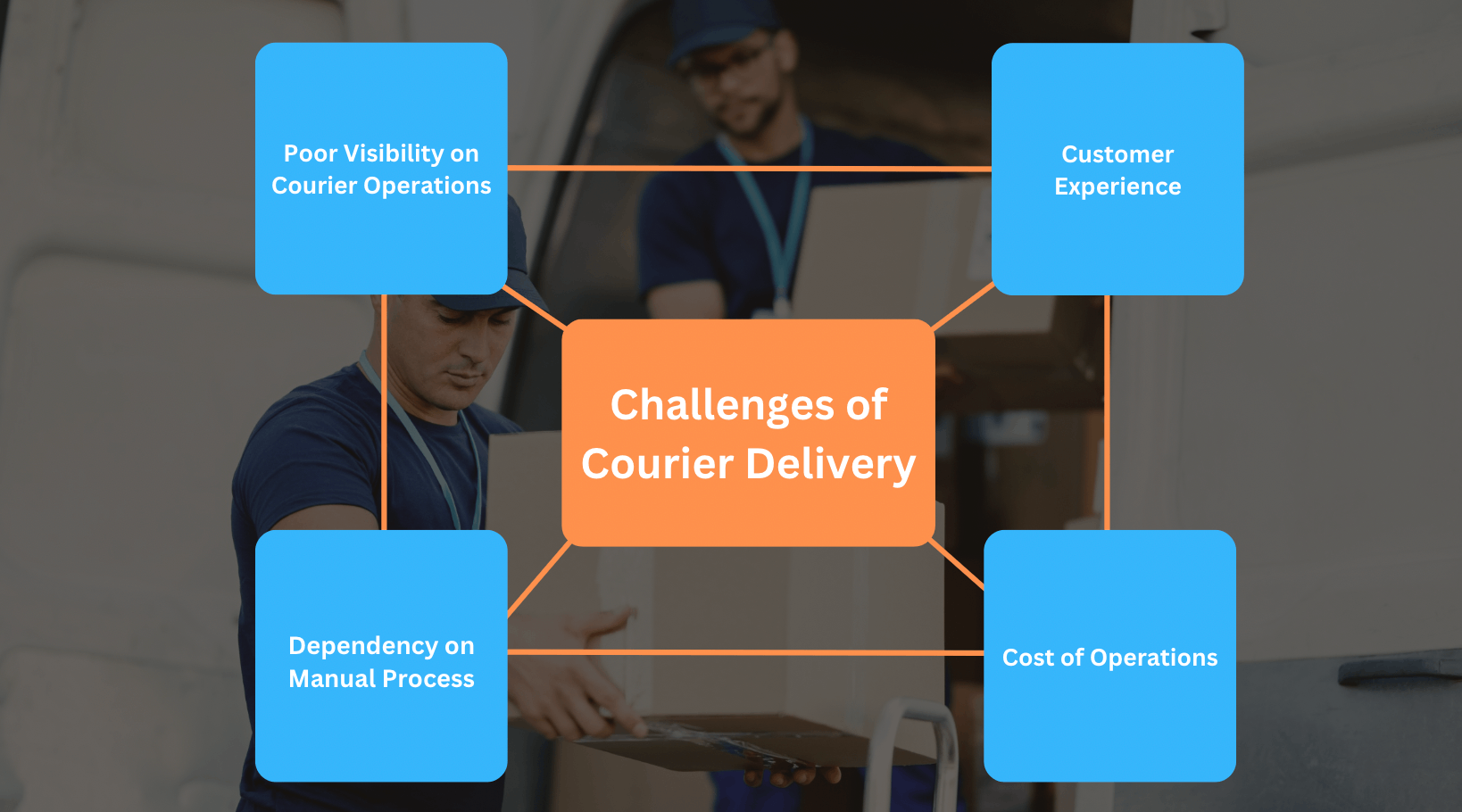 Poor Visibility on Courier Operations

Customer Experience

Challenges of Courier Delivery

Dependency on Manual Process

Cost of Operations